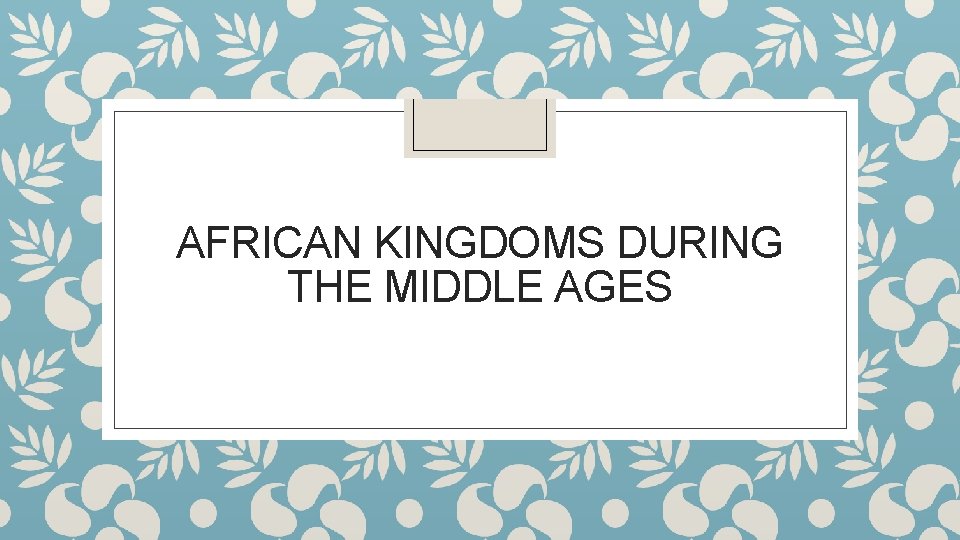 AFRICAN KINGDOMS DURING THE MIDDLE AGES